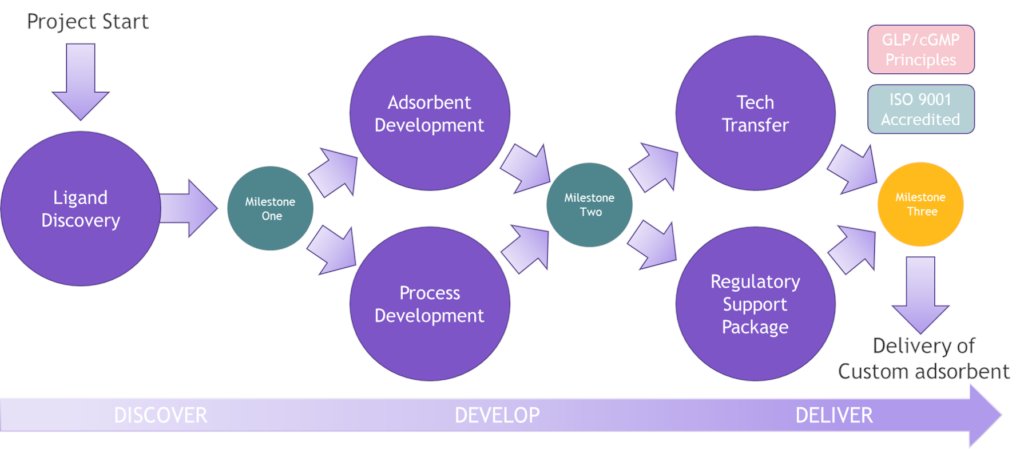 Project Start

Ligand Discovery

Milestone One

Adsorbent Development

Process Development

Milestone Two

Tech Transfer

Regulatory Support Package

GLP/cGMP Principles

ISO 9001 Accredited

Milestone Three

Delivery of Custom adsorbent

DISCOVER

DEVELOP

DELIVER